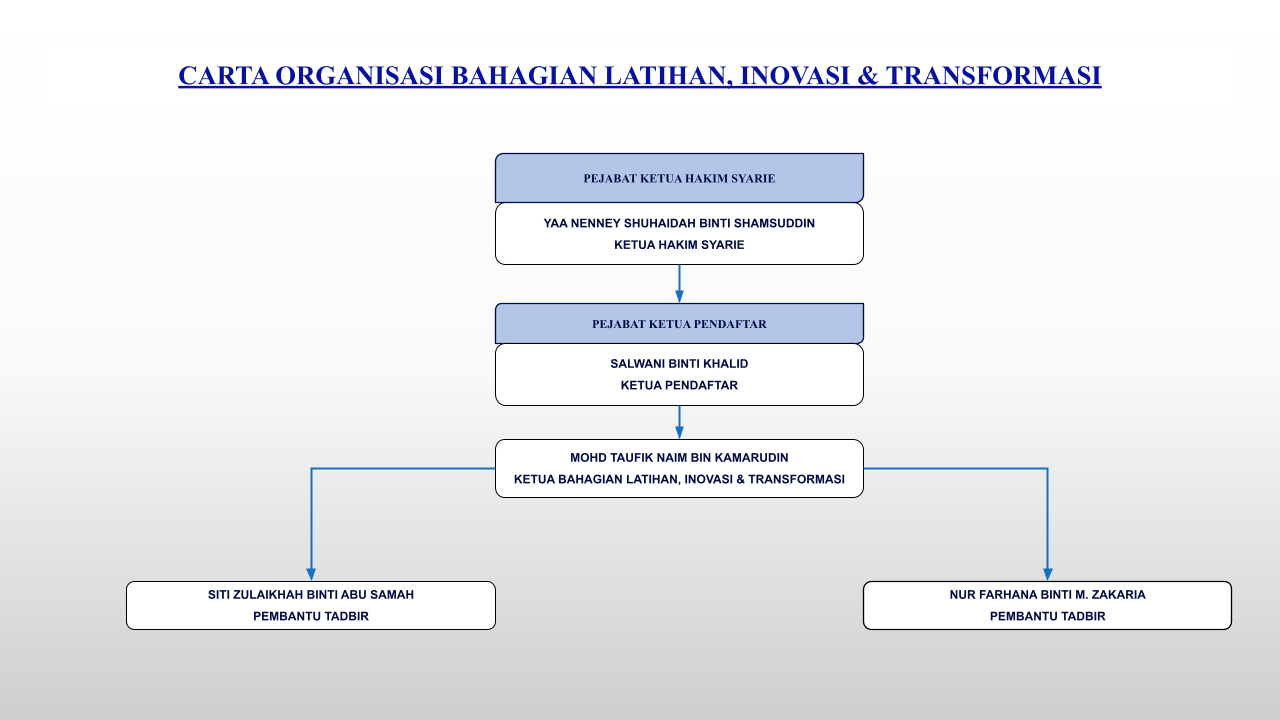 CARTA ORGANISASI BAHAGIAN LATIHAN, INOVASI & TRANSFORMASI

PEJABAT KETUA HAKIM SYARIE

YAA NENNEY SHUHAIDAH BINTI SHAMSUDDIN
KETUA HAKIM SYARIE

PEJABAT KETUA PENDAFTAR

SALWANI BINTI KHALID
KETUA PENDAFTAR

MOHD TAUFIK NAIM BIN KAMARUDIN
KETUA BAHAGIAN LATIHAN, INOVASI & TRANSFORMASI

SITI ZULAIKHAH BINTI ABU SAMAH
PEMBANTU TADBIR

NUR FARHANA BINTI M. ZAKARIA
PEMBANTU TADBIR